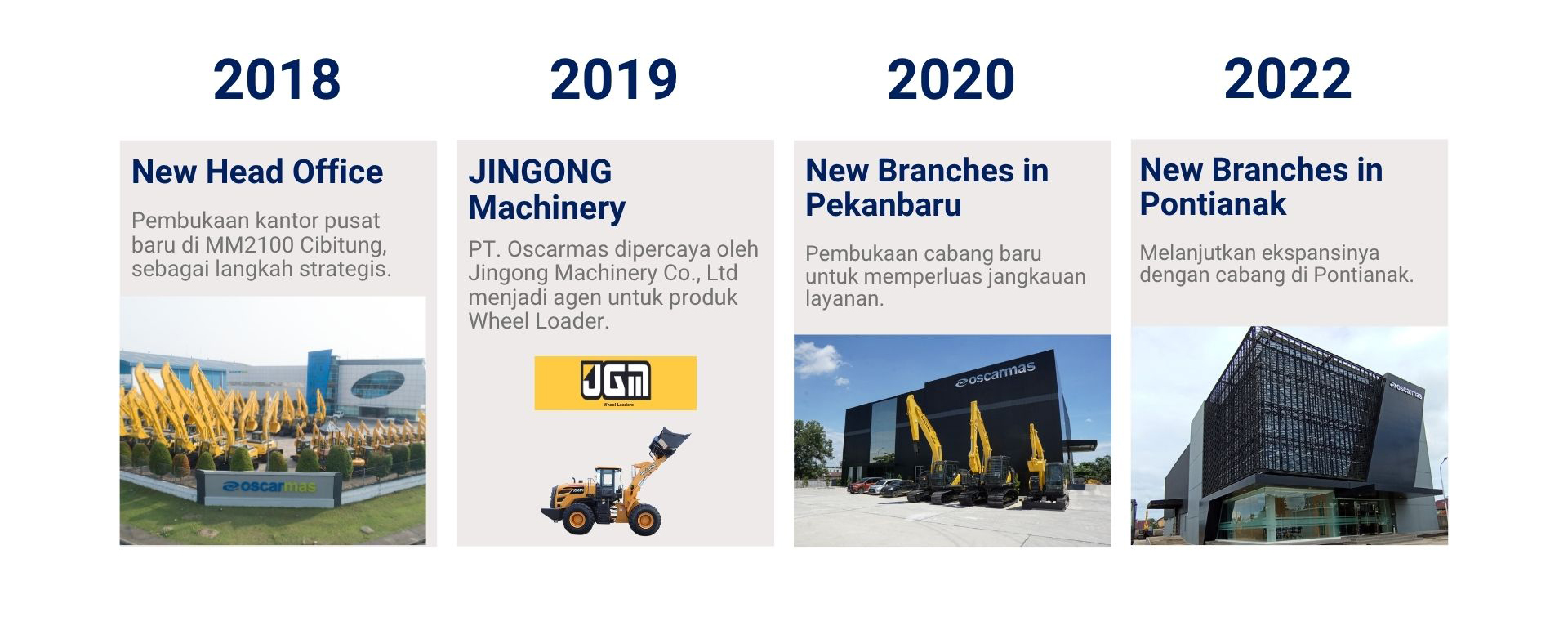 2018

New Head Office

Pembukaan kantor pusat baru di MM2100 Cibitung, sebagai langkah strategis.

oscarmas

2019

JINGONG Machinery

PT. Oscarmas dipercaya oleh Jingong Machinery Co., Ltd menjadi agen untuk produk Wheel Loader.

JGM
Wheel Loaders

2020

New Branches in Pekanbaru

Pembukaan cabang baru untuk memperluas jangkauan layanan.

oscarmas

2022

New Branches in Pontianak

Melanjutkan ekspansinya dengan cabang di Pontianak.

oscarmas